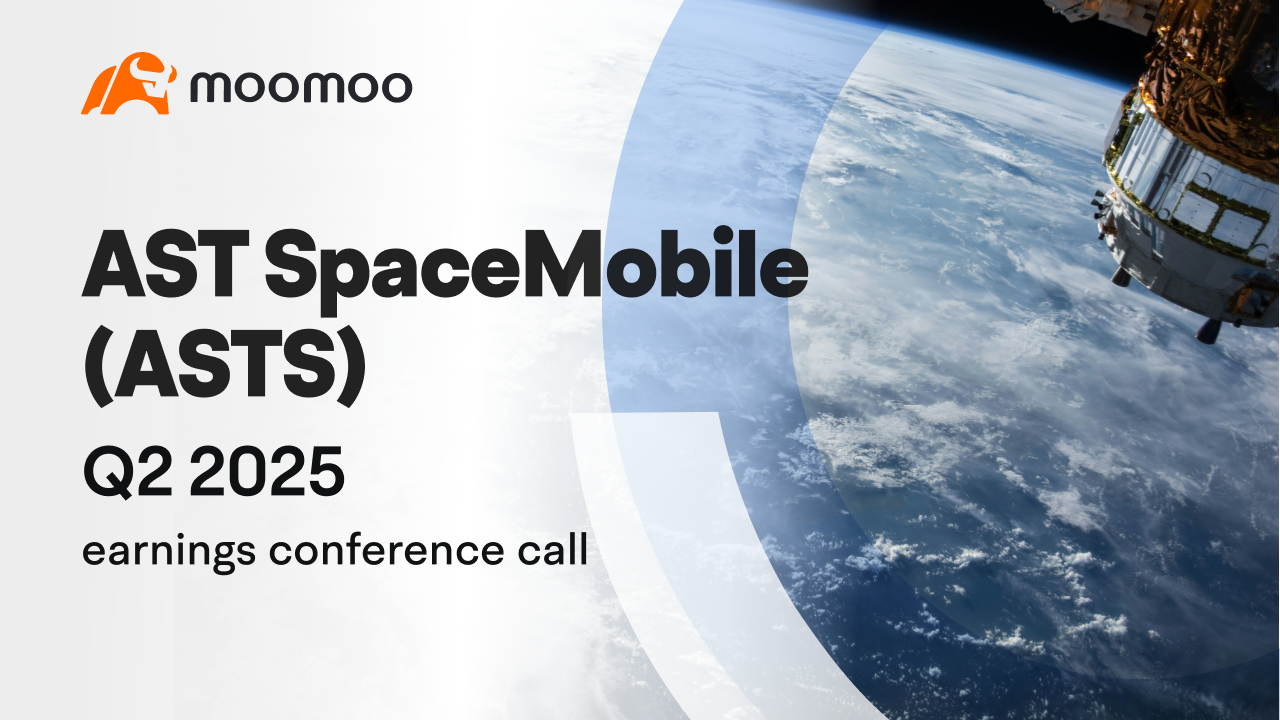 moomoo

AST SpaceMobile (ASTS)

Q2 2025

earnings conference call